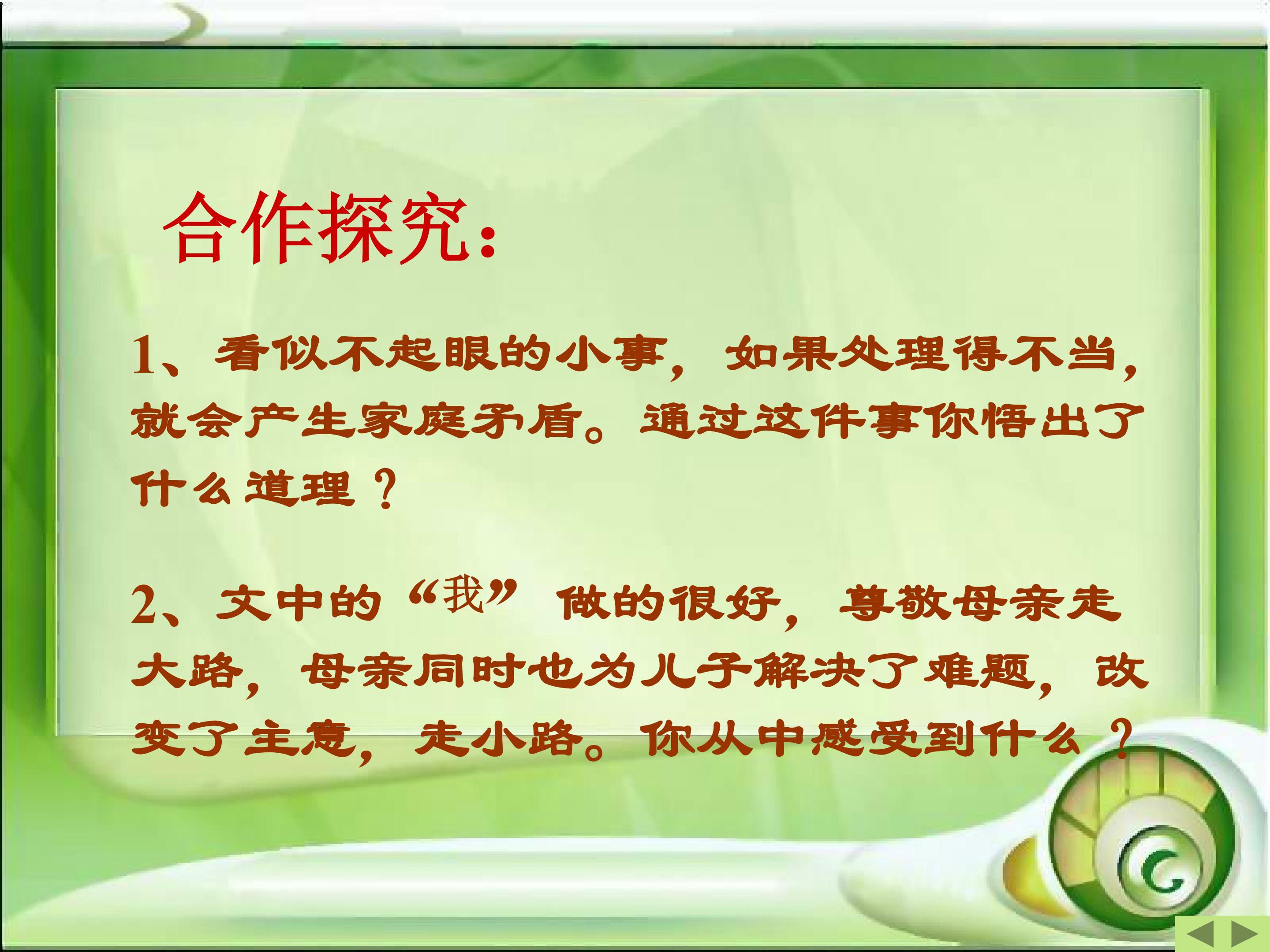 合作探究：

1、看似不起眼的小事，如果处理得不当，就会产生家庭矛盾。通过这件事你悟出了什么道理？

2、文中的“我”做的很好，尊敬母亲走大路，母亲同时也为儿子解决了难题，改变了主意，走小路。你从中感受到什么？